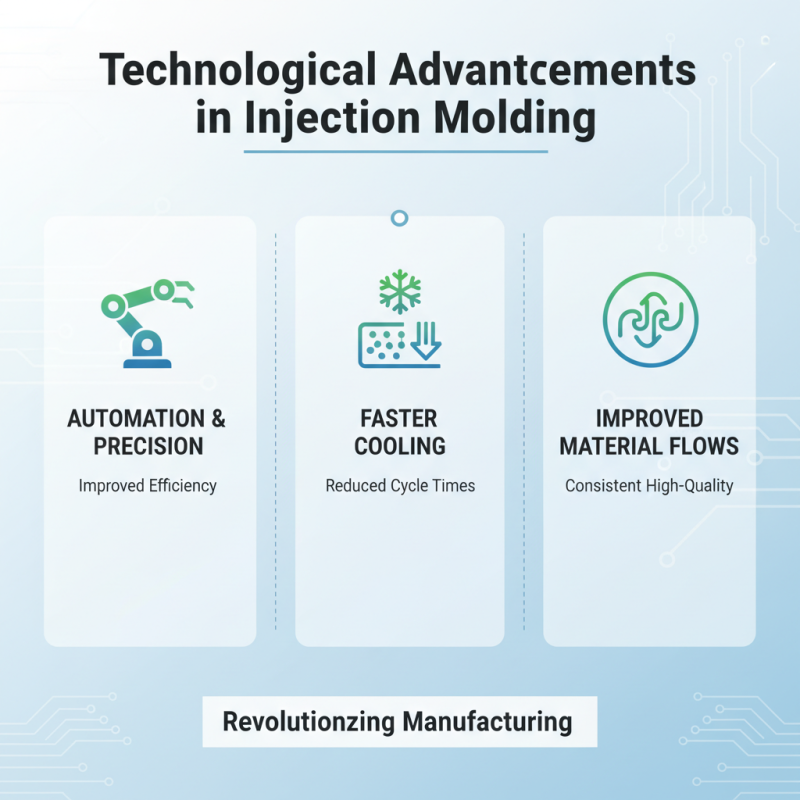 Technological Advantcements in Injection Molding

AUTOMATION & PRECISION

Improved Efficiency

FASTER COOLING

Reduced Cycle Times

IMPROVED MATERIAL FLOWS

Consistent High-Quality

Revolutionzing Manufacturing